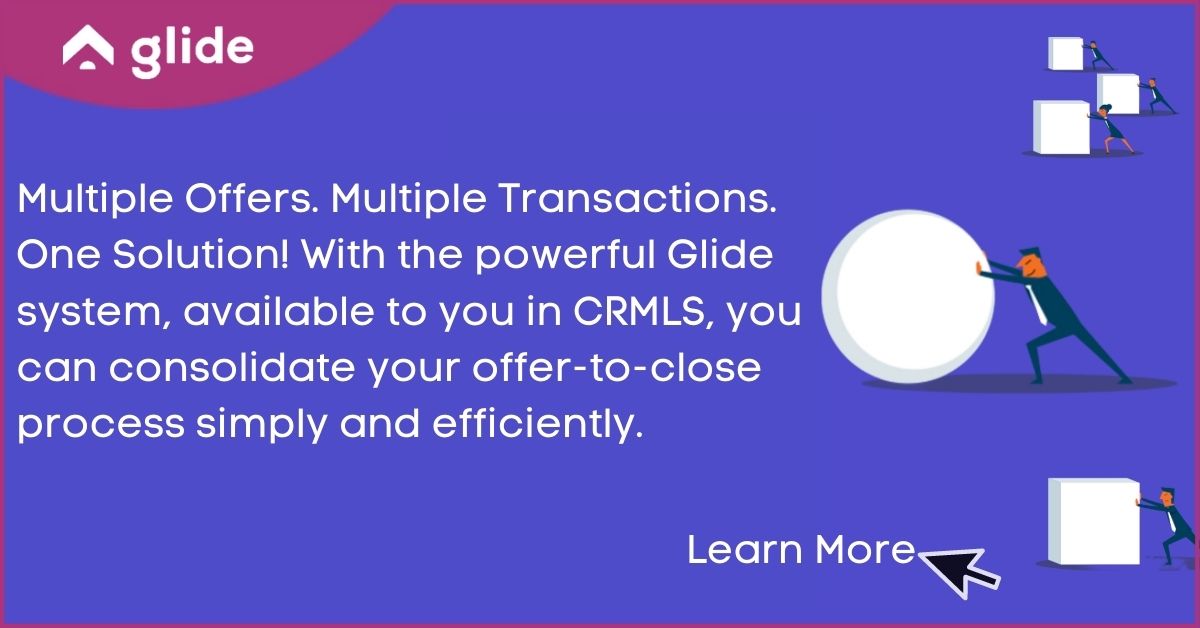 glide

Multiple Offers. Multiple Transactions. One Solution! With the powerful Glide system, available to you in CRMLS, you can consolidate your offer-to-close process simply and efficiently.

Learn More